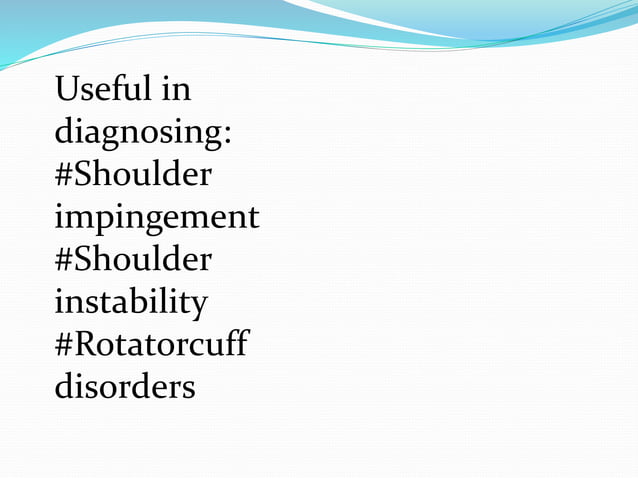 Useful in diagnosing:
#Shoulder impingement
#Shoulder instability
#Rotatorcuff disorders